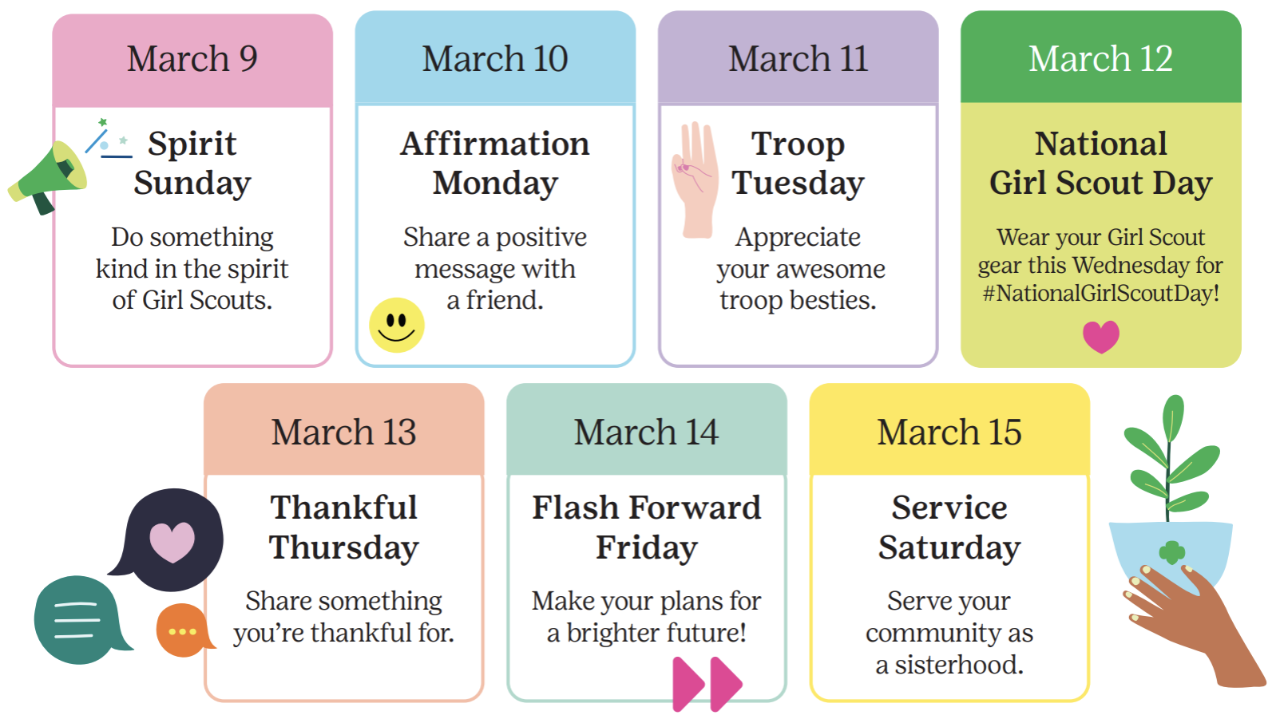 March 9

Spirit Sunday

Do something kind in the spirit of Girl Scouts.

March 10

Affirmation Monday

Share a positive message with a friend.

March 11

Troop Tuesday

Appreciate your awesome troop besties.

March 12

National Girl Scout Day

Wear your Girl Scout gear this Wednesday for #NationalGirlScoutDay!

March 13

Thankful Thursday

Share something you're thankful for.

March 14

Flash Forward Friday

Make your plans for a brighter future!

March 15

Service Saturday

Serve your community as a sisterhood.